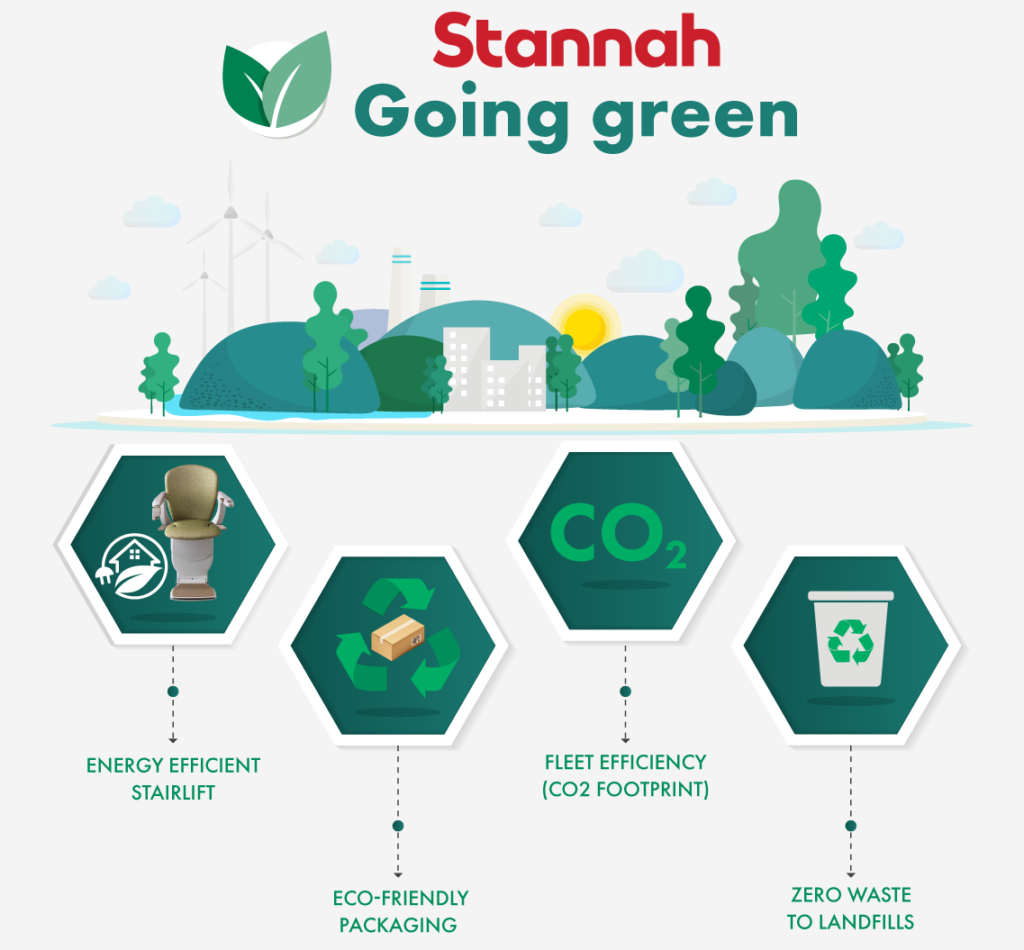 Stannah
Going green

$CO_2$

ENERGY EFFICIENT STAIRLIFT

ECO-FRIENDLY PACKAGING

FLEET EFFICIENCY (CO2 FOOTPRINT)

ZERO WASTE TO LANDFILLS